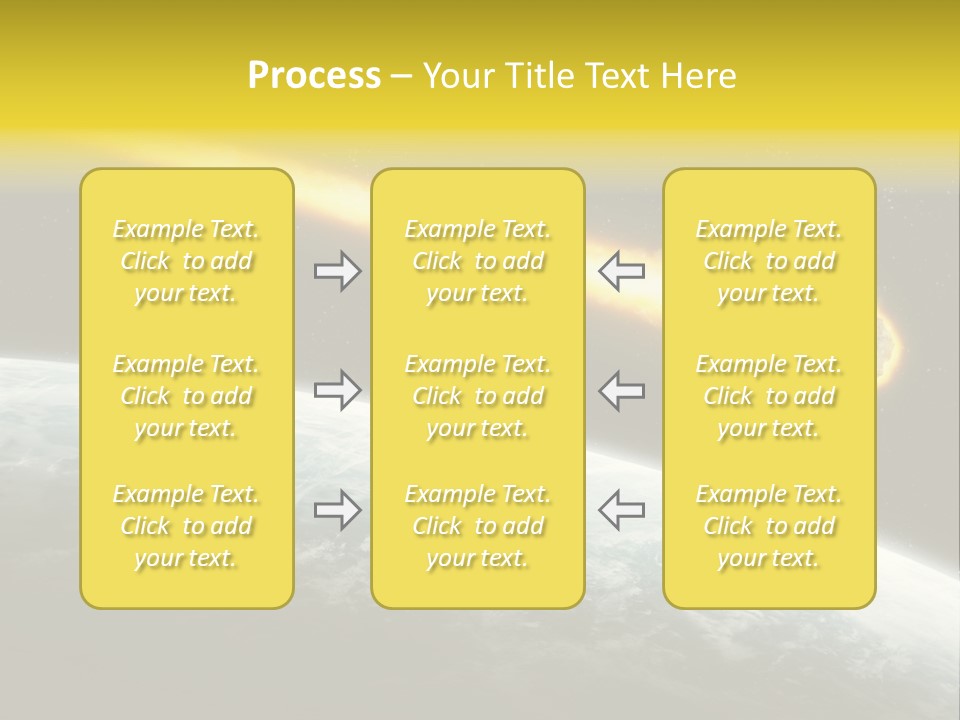 Process – Your Title Text Here

Example Text. Click to add your text.

Example Text. Click to add your text.

Example Text. Click to add your text.

Example Text. Click to add your text.

Example Text. Click to add your text.

Example Text. Click to add your text.

Example Text. Click to add your text.

Example Text. Click to add your text.

Example Text. Click to add your text.